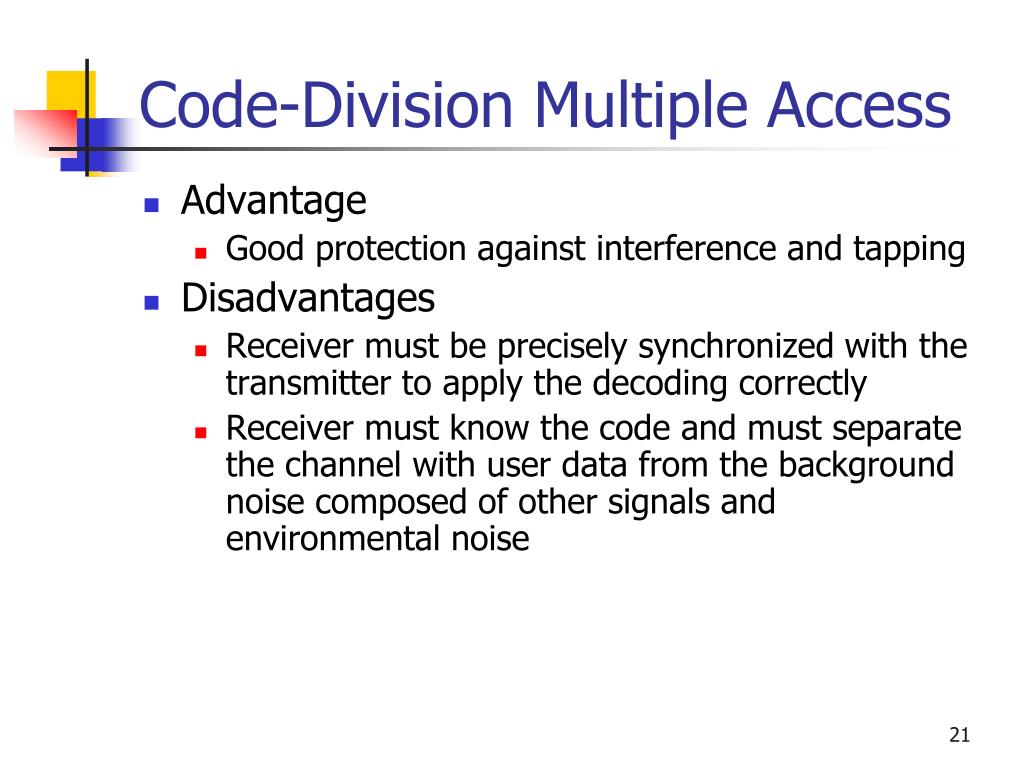 Code-Division Multiple Access

- Advantage
  - Good protection against interference and tapping
- Disadvantages
  - Receiver must be precisely synchronized with the transmitter to apply the decoding correctly
  - Receiver must know the code and must separate the channel with user data from the background noise composed of other signals and environmental noise

21